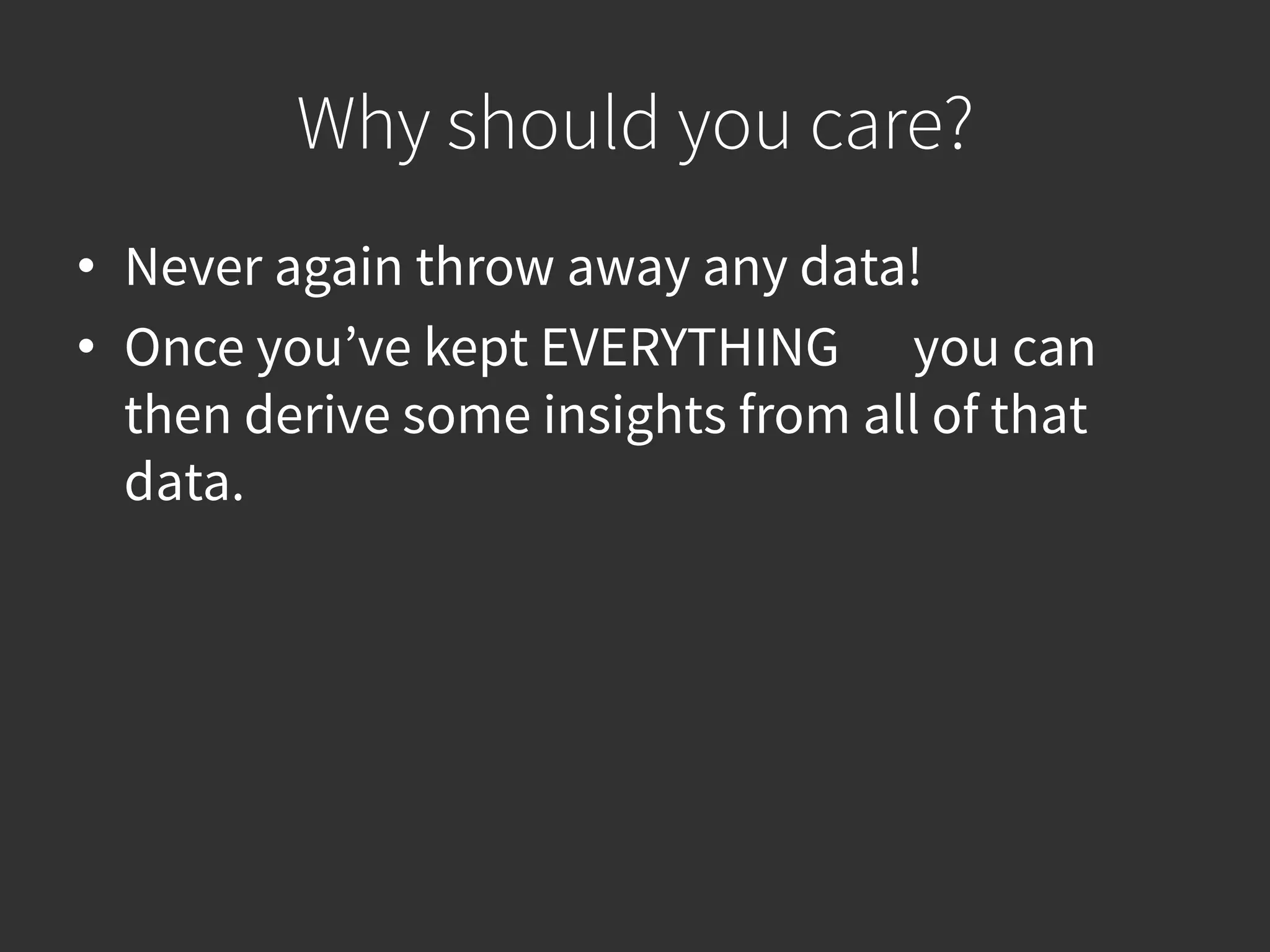 Why should you care?

• Never again throw away any data!
• Once you’ve kept EVERYTHING you can then derive some insights from all of that data.